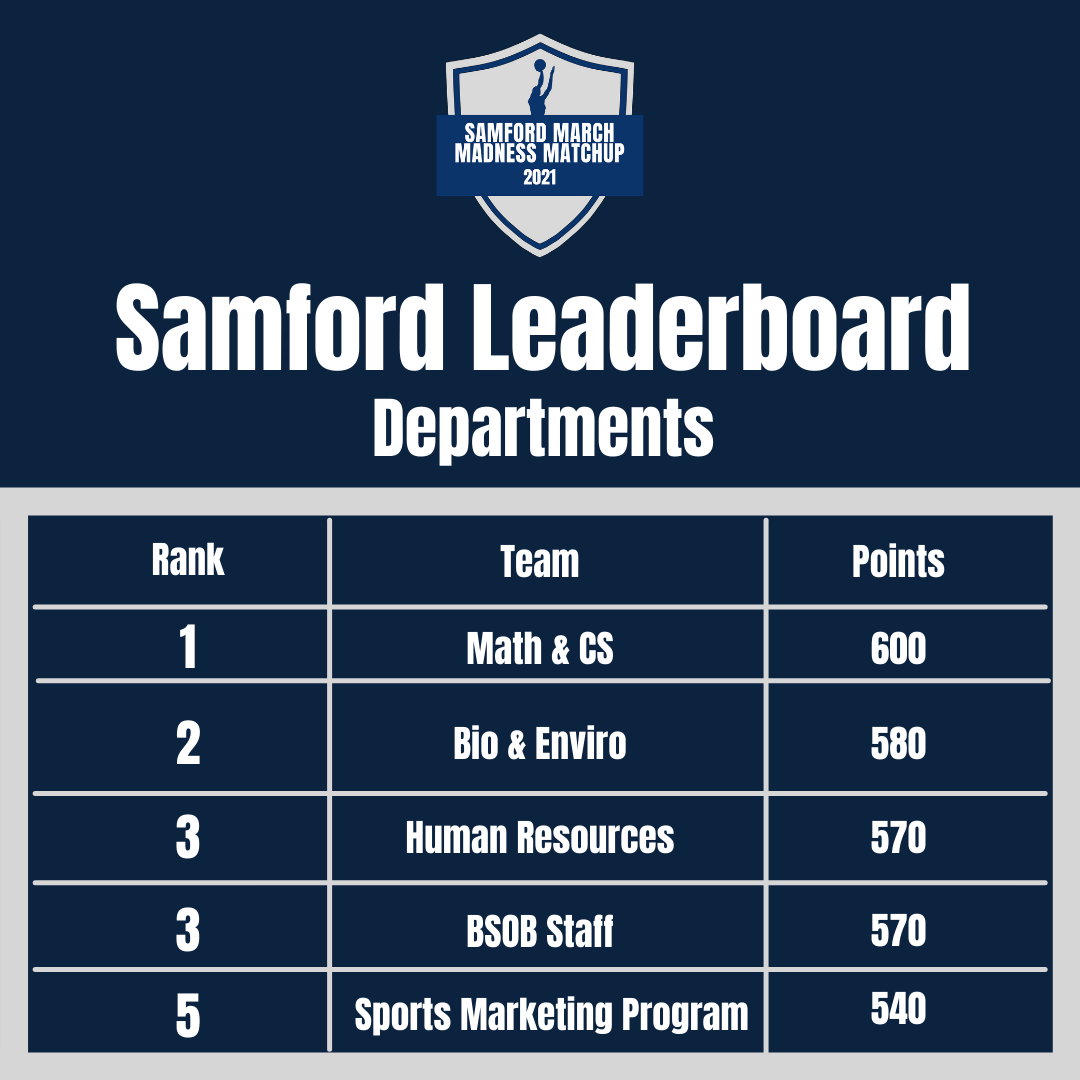 SAMFORD MARCH MADNESS MATCHUP 2021

Samford Leaderboard
Departments

| Rank | Team | Points |
|---|---|---|
| 1 | Math & CS | 600 |
| 2 | Bio & Enviro | 580 |
| 3 | Human Resources | 570 |
| 3 | BSOB Staff | 570 |
| 5 | Sports Marketing Program | 540 |